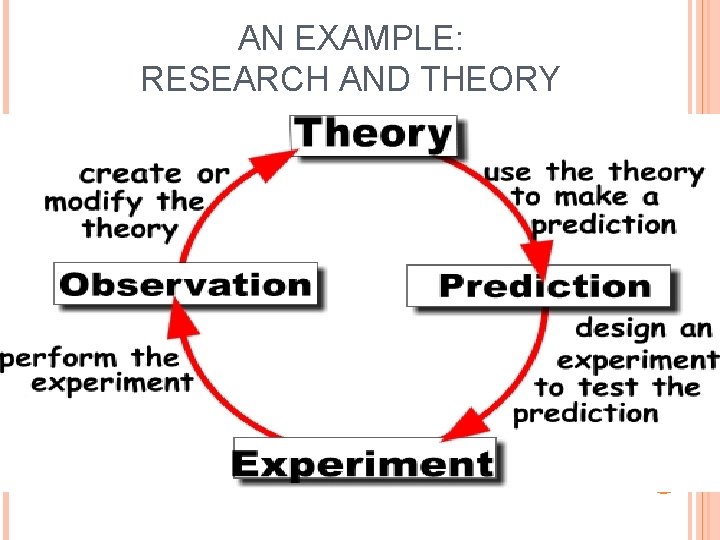 AN EXAMPLE:
RESEARCH AND THEORY

Theory

use the theory to make a prediction

Prediction

design an experiment to test the prediction

Experiment

perform the experiment

Observation

create or modify the theory